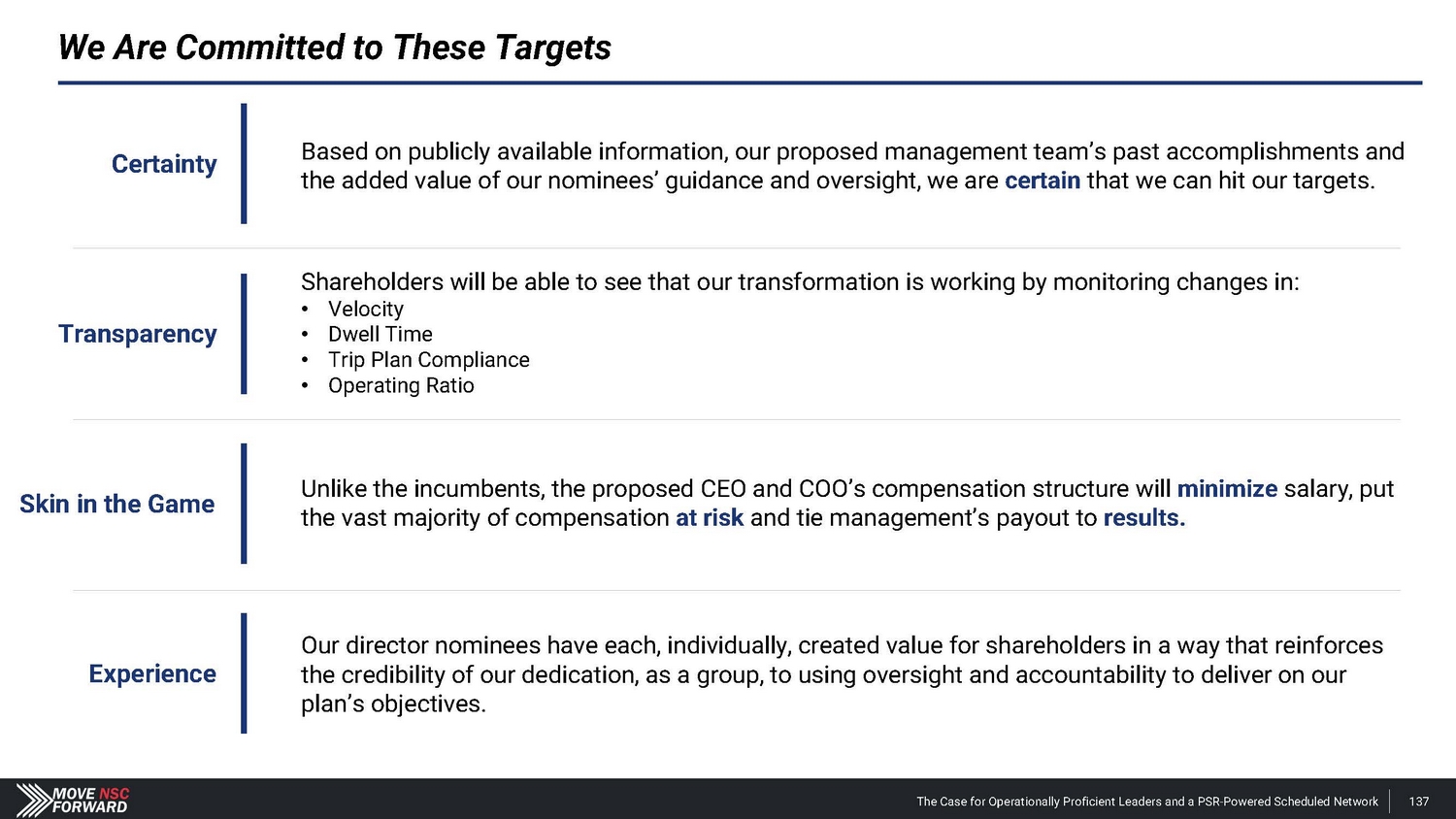 We Are Committed to These Targets

Certainty

Based on publicly available information, our proposed management team's past accomplishments and the added value of our nominees' guidance and oversight, we are certain that we can hit our targets.

Transparency

Shareholders will be able to see that our transformation is working by monitoring changes in:
• Velocity
• Dwell Time
• Trip Plan Compliance
• Operating Ratio

Skin in the Game

Unlike the incumbents, the proposed CEO and COO's compensation structure will minimize salary, put the vast majority of compensation at risk and tie management's payout to results.

Experience

Our director nominees have each, individually, created value for shareholders in a way that reinforces the credibility of our dedication, as a group, to using oversight and accountability to deliver on our plan's objectives.

MOVE NSC FORWARD

The Case for Operationally Proficient Leaders and a PSR-Powered Scheduled Network

137